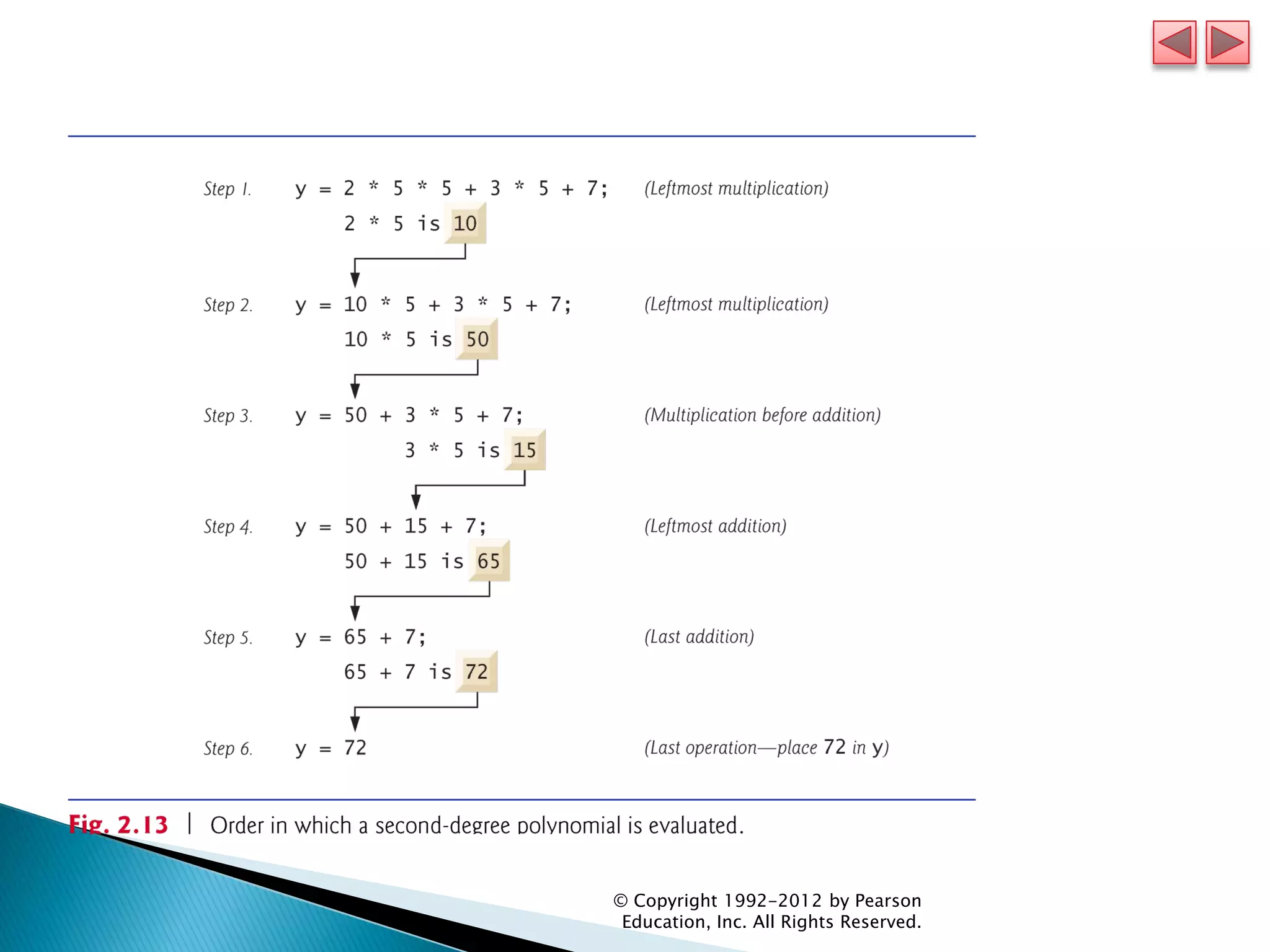 Step 1. y = 2 * 5 * 5 + 3 * 5 + 7; (Leftmost multiplication)

2 * 5 is 10

Step 2. y = 10 * 5 + 3 * 5 + 7; (Leftmost multiplication)

10 * 5 is 50

Step 3. y = 50 + 3 * 5 + 7; (Multiplication before addition)

3 * 5 is 15

Step 4. y = 50 + 15 + 7; (Leftmost addition)

50 + 15 is 65

Step 5. y = 65 + 7; (Last addition)

65 + 7 is 72

Step 6. y = 72 (Last operation—place 72 in y)

Fig. 2.13 | Order in which a second-degree polynomial is evaluated.

© Copyright 1992-2012 by Pearson Education, Inc. All Rights Reserved.